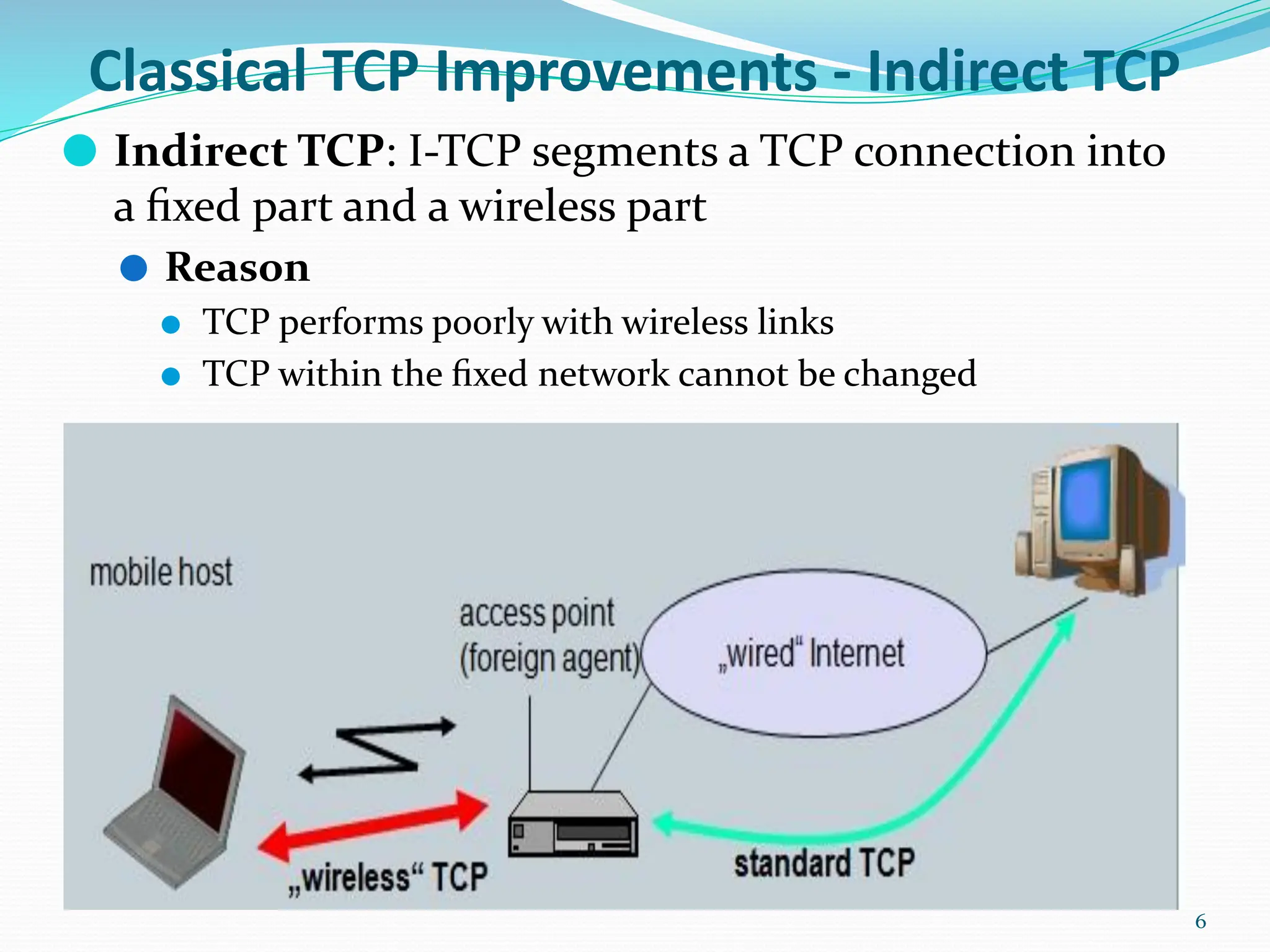 Classical TCP Improvements - Indirect TCP

Indirect TCP: I-TCP segments a TCP connection into a fixed part and a wireless part

Reason

TCP performs poorly with wireless links

TCP within the fixed network cannot be changed

mobile host

access point (foreign agent)

„wired“ Internet

„wireless“ TCP

standard TCP

6